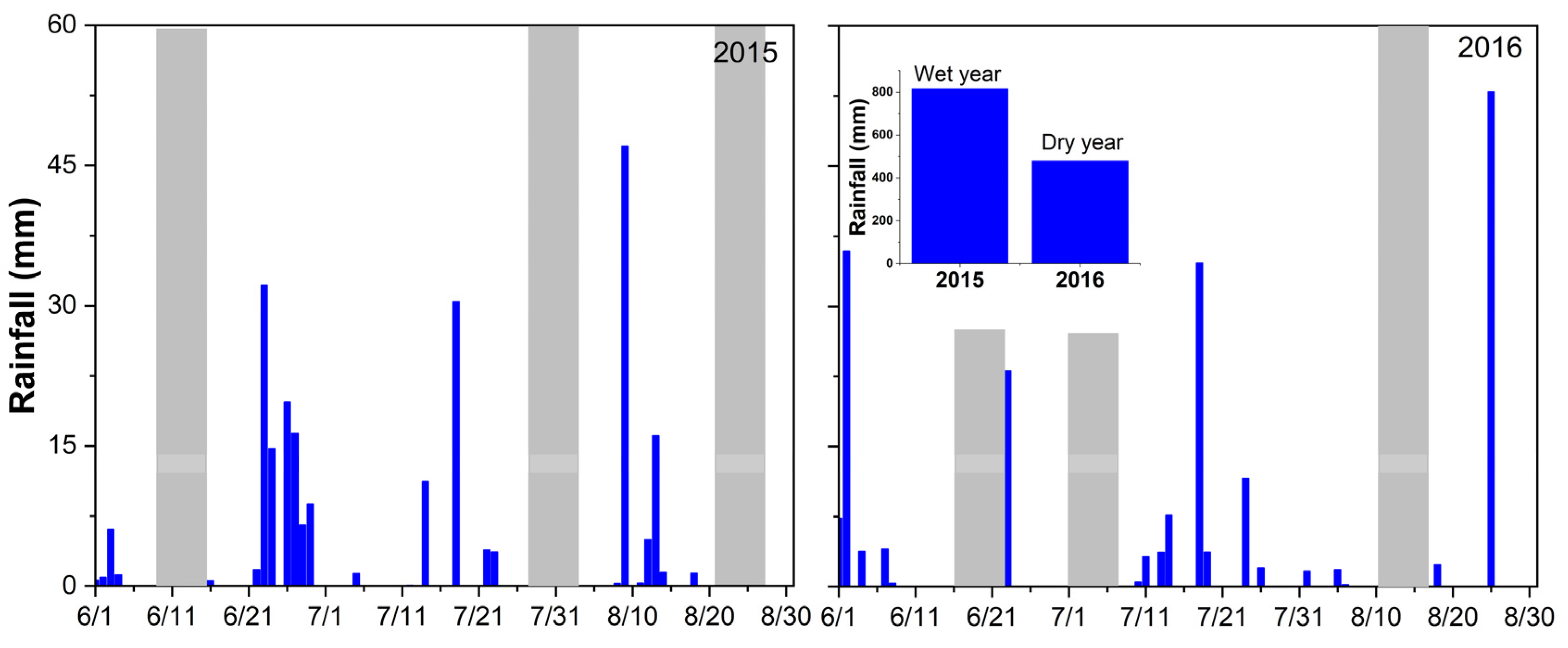 Rainfall (mm)

60
45
30
15
0

2015

6/1 6/11 6/21 7/1 7/11 7/21 7/31 8/10 8/20 8/30

2016

Wet year
Dry year
Rainfall (mm)
800
600
400
200
0
2015
2016

6/1 6/11 6/21 7/1 7/11 7/21 7/31 8/10 8/20 8/30